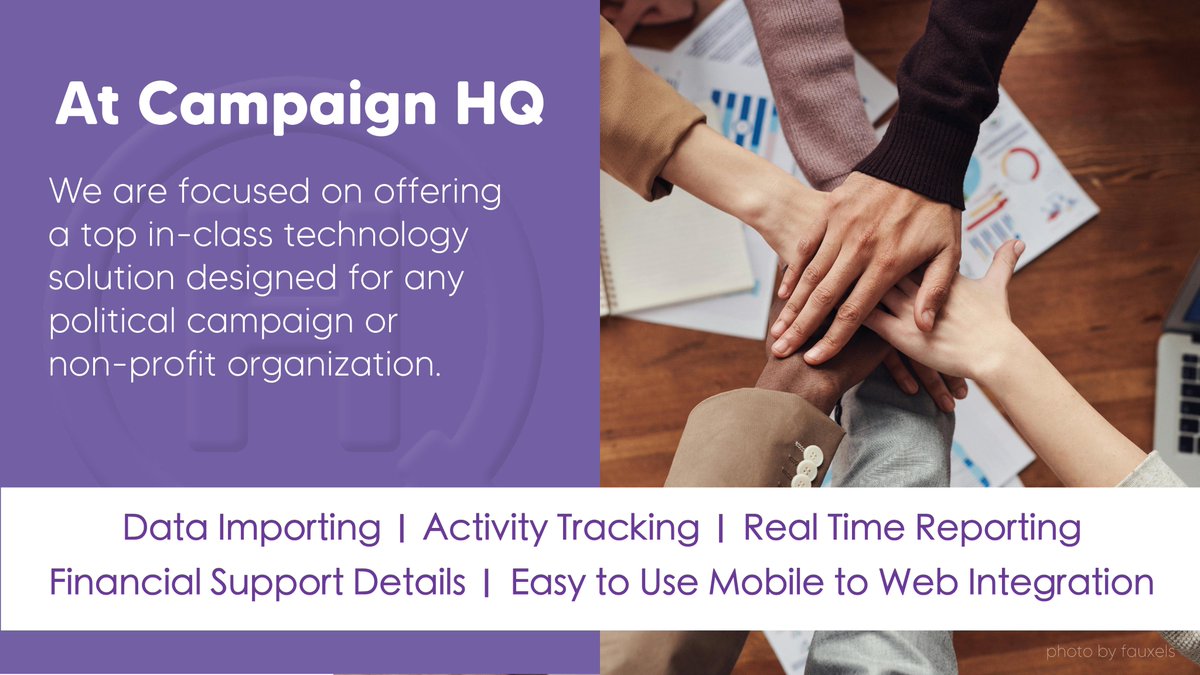 At Campaign HQ

We are focused on offering a top in-class technology solution designed for any political campaign or non-profit organization.

Data Importing | Activity Tracking | Real Time Reporting
Financial Support Details | Easy to Use Mobile to Web Integration

photo by fauxels